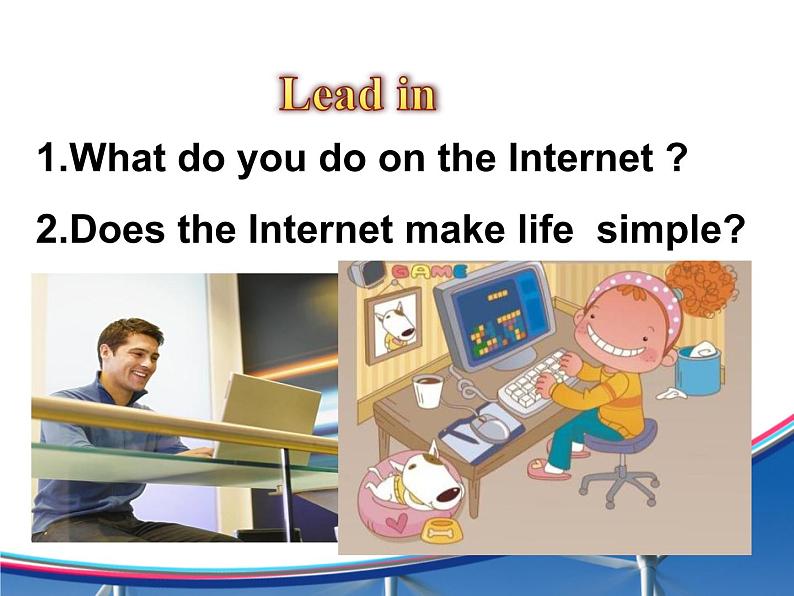 Lead in

1.What do you do on the Internet ?

2.Does the Internet make life simple?

GAME